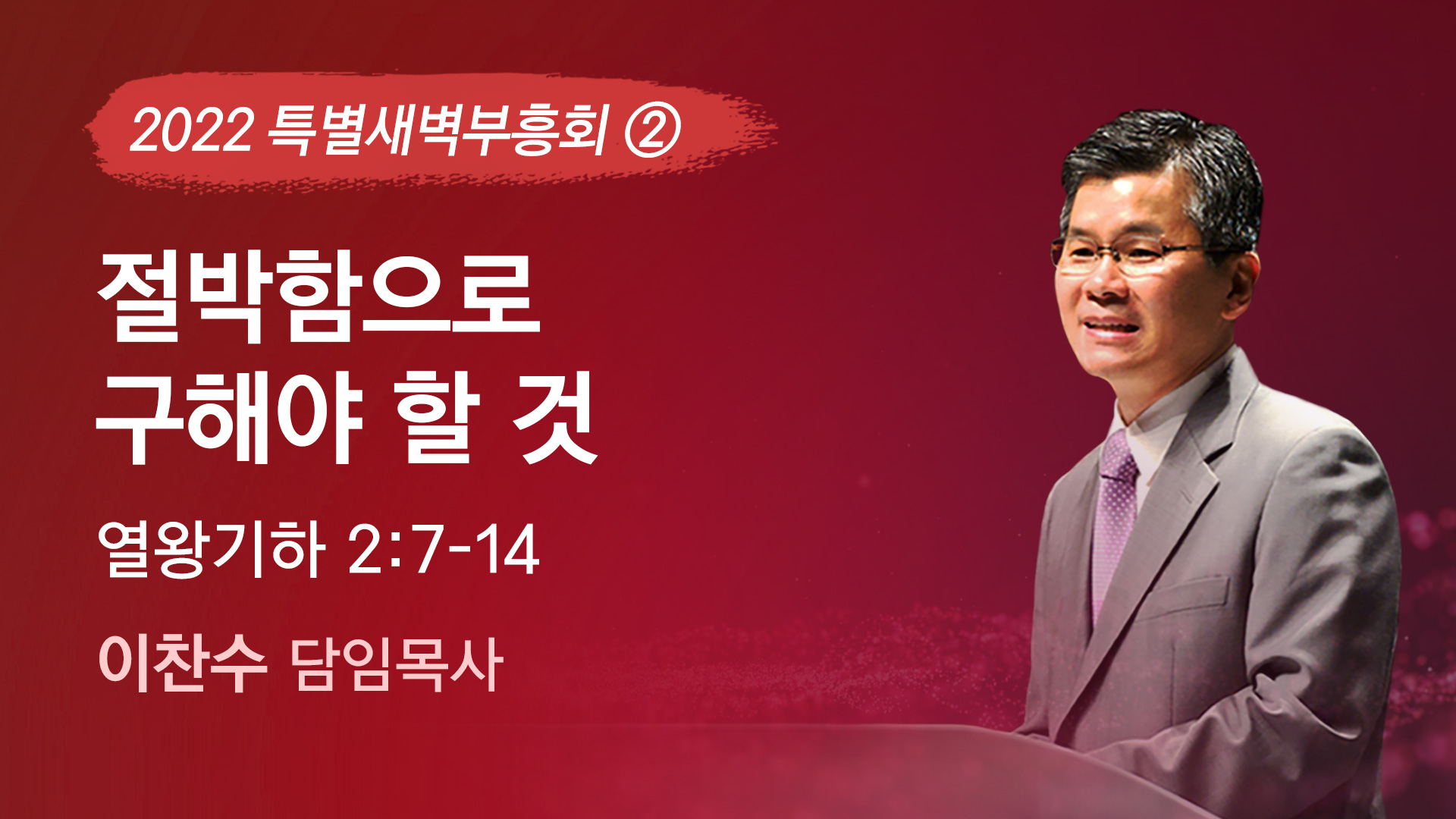 2022 특별새벽부흥회 ②

절박함으로 구해야 할 것

열왕기하 2:7-14

이찬수 담임목사